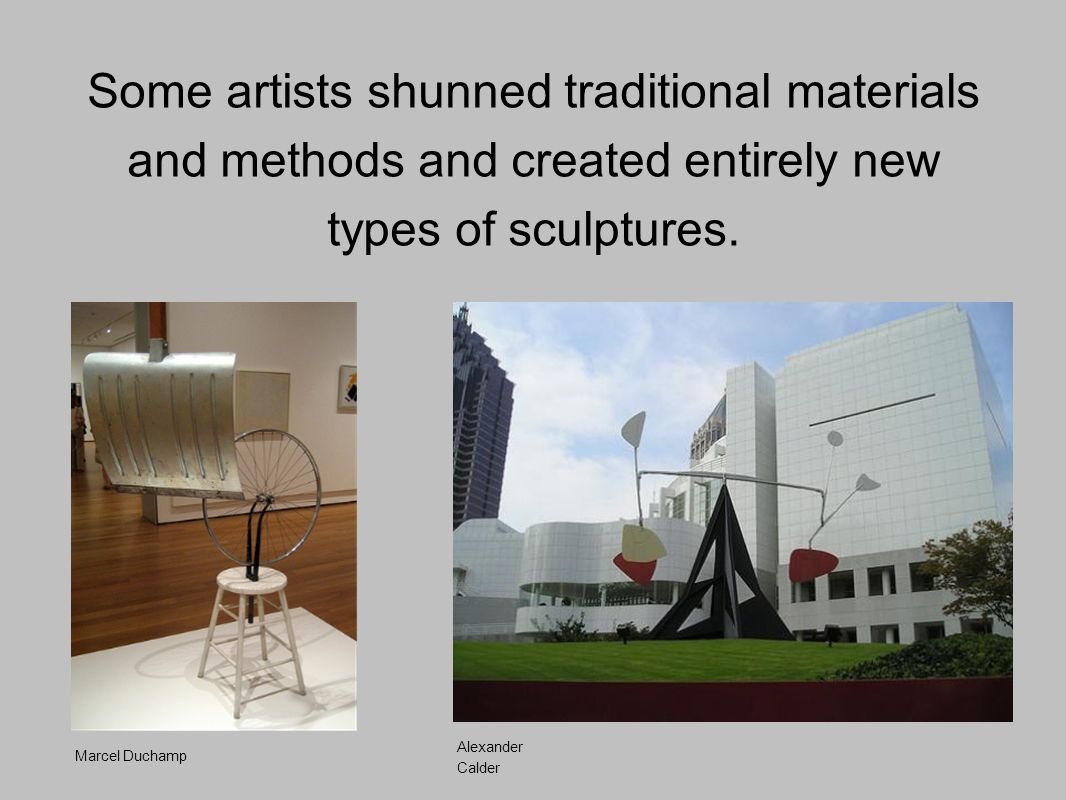 Some artists shunned traditional materials and methods and created entirely new types of sculptures.

Marcel Duchamp

Alexander Calder